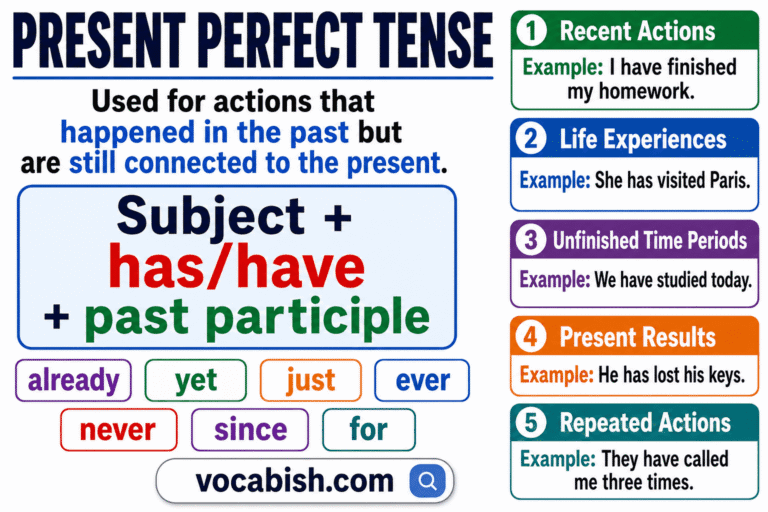 PRESENT PERFECT TENSE

Used for actions that happened in the past but are still connected to the present.

Subject + has/have + past participle

already yet just ever
never since for

vocabish.com

1 Recent Actions
Example: I have finished my homework.

2 Life Experiences
Example: She has visited Paris.

3 Unfinished Time Periods
Example: We have studied today.

4 Present Results
Example: He has lost his keys.

5 Repeated Actions
Example: They have called me three times.